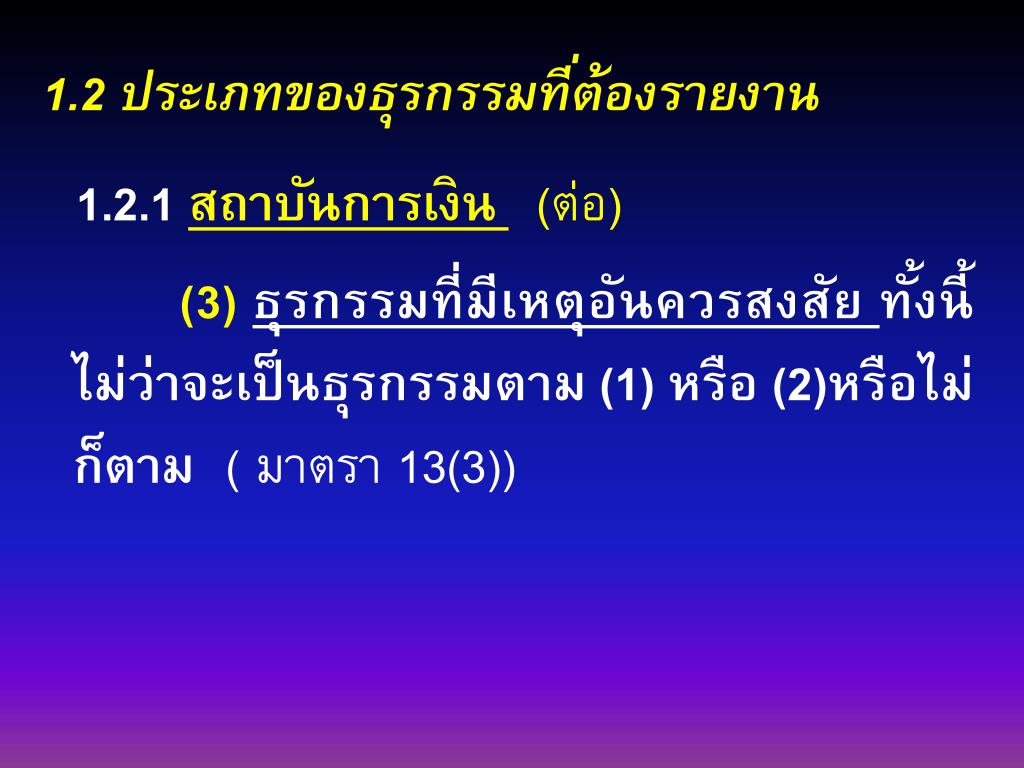 1.2 ประเภทของธุรกรรมที่ต้องรายงาน

1.2.1 สถาบันการเงิน (ต่อ)

(3) ธุรกรรมที่มีเหตุอันควรสงสัย ทั้งนี้ไม่ว่าจะเป็นธุรกรรมตาม (1) หรือ (2)หรือไม่ก็ตาม ( มาตรา 13(3))